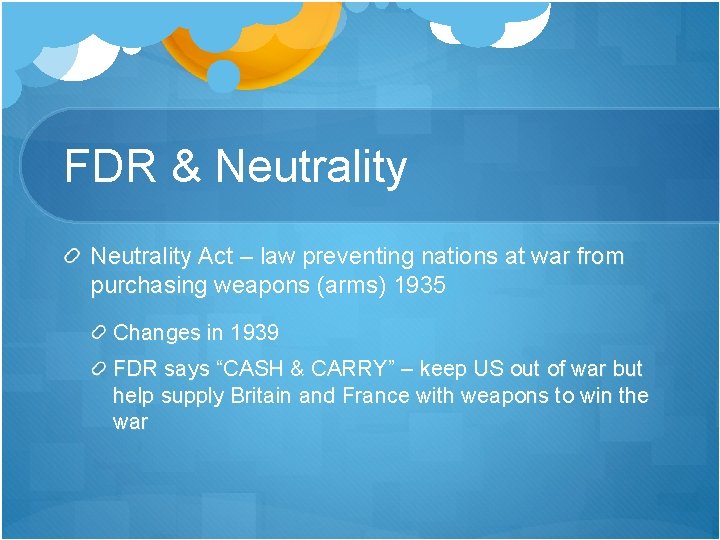 FDR & Neutrality

Neutrality Act – law preventing nations at war from purchasing weapons (arms) 1935

Changes in 1939

FDR says “CASH & CARRY” – keep US out of war but help supply Britain and France with weapons to win the war